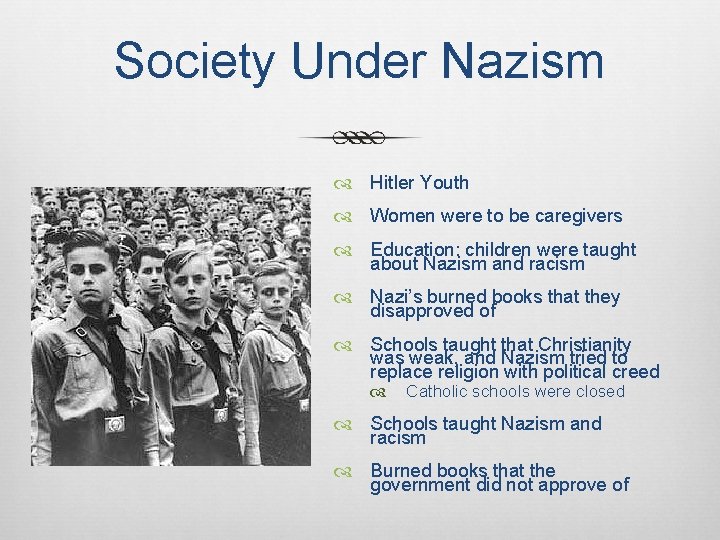 Society Under Nazism

Hitler Youth

Women were to be caregivers

Education; children were taught about Nazism and racism

Nazi's burned books that they disapproved of

Schools taught that Christianity was weak, and Nazism tried to replace religion with political creed

Catholic schools were closed

Schools taught Nazism and racism

Burned books that the government did not approve of